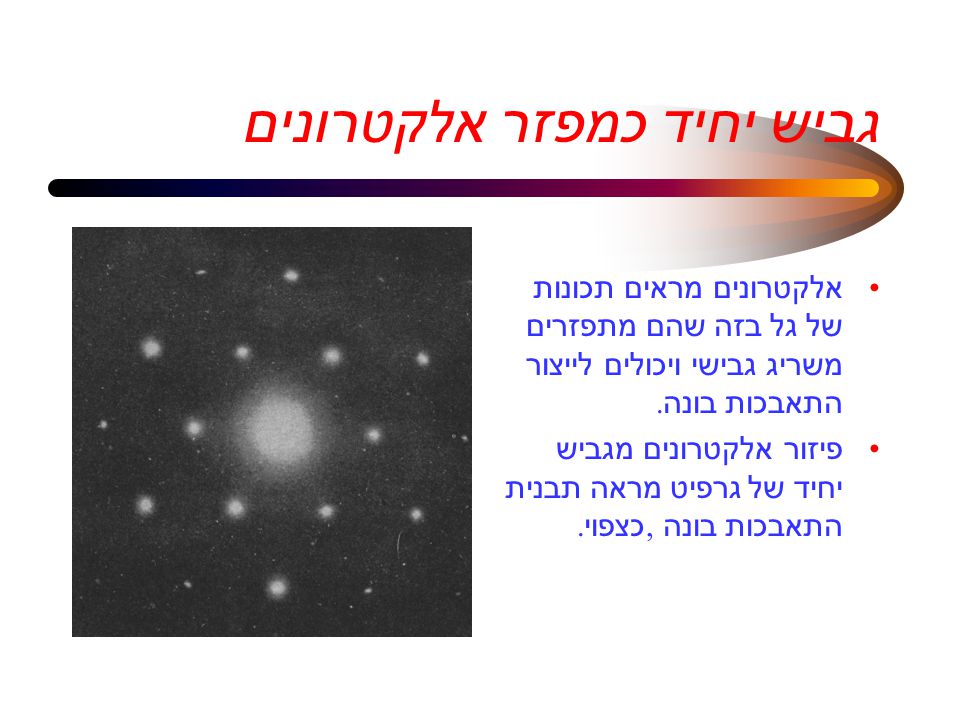 גביש יחיד כמפזר אלקטרונים

• אלקטרונים מראים תכונות של גל בזה שהם מתפזרים משריג גבישי ויכולים לייצור התאבכות בונה.

• פיזור אלקטרונים מגביש יחיד של גרפיט מראה תבנית התאבכות בונה ,כצפוי.